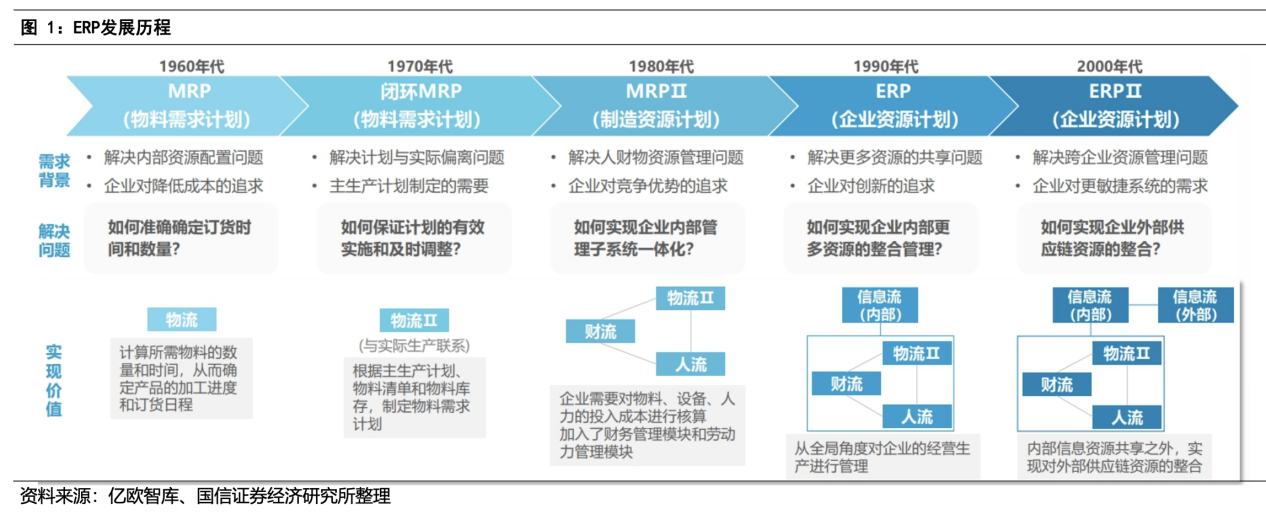 图 1：ERP发展历程

1960年代
MRP
（物料需求计划）

1970年代
闭环MRP
（物料需求计划）

1980年代
MRPⅡ
（制造资源计划）

1990年代
ERP
（企业资源计划）

2000年代
ERPⅡ
（企业资源计划）

需求背景

• 解决内部资源配置问题
• 企业对降低成本的追求

• 解决计划与实际偏离问题
• 主生产计划制定的需要

• 解决人财物资源管理问题
• 企业对竞争优势的追求

• 解决更多资源的共享问题
• 企业对创新的追求

• 解决跨企业资源管理问题
• 企业对更敏捷系统的需求

解决问题

如何准确确定订货时间和数量？

如何保证计划的有效实施和及时调整？

如何实现企业内部管理子系统一体化？

如何实现企业内部更多资源的整合管理？

如何实现企业外部供应链资源的整合？

实现价值

物流
计算所需物料的数量和时间，从而确定产品的加工进度和订货日程

物流Ⅱ
（与实际生产联系）
根据主生产计划、物料清单和物料库存，制定物料需求计划

物流Ⅱ
财流
人流
企业需要对物料、设备、人力的投入成本进行核算
加入了财务管理模块和劳动力管理模块

信息流（内部）
物流Ⅱ
财流
人流
从全局角度对企业的经营生产进行管理

信息流（内部）
信息流（外部）
物流Ⅱ
财流
人流
内部信息资源共享之外，实现对外部供应链资源的整合

资料来源：亿欧智库、国信证券经济研究所整理